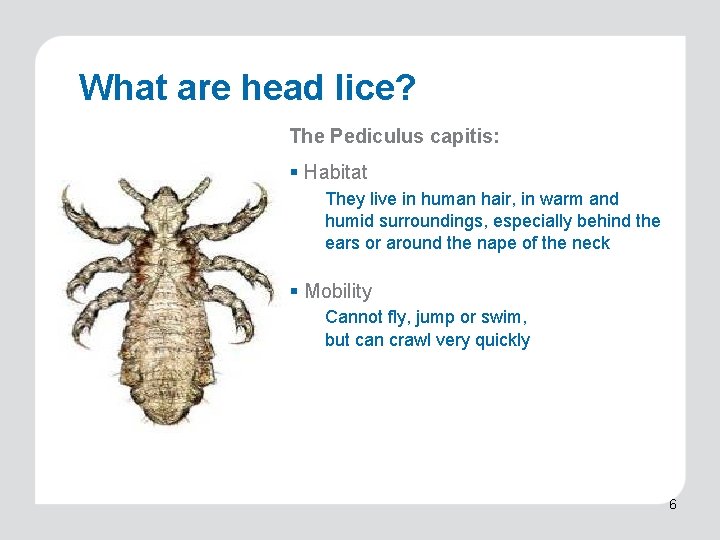 What are head lice?

The Pediculus capitis:

▪ Habitat

They live in human hair, in warm and humid surroundings, especially behind the ears or around the nape of the neck

▪ Mobility

Cannot fly, jump or swim, but can crawl very quickly

6